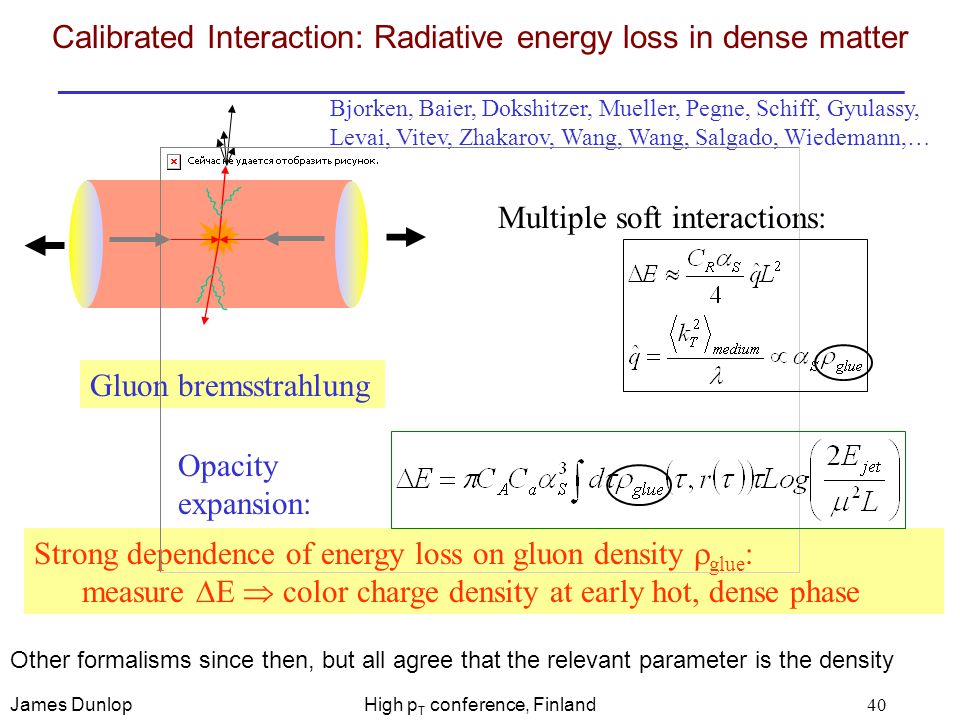 Calibrated Interaction: Radiative energy loss in dense matter

Bjorken, Baier, Dokshitzer, Mueller, Pegne, Schiff, Gyulassy, Levai, Vitev, Zhakarov, Wang, Wang, Salgado, Wiedemann,…

Сейчас не удается отобразить рисунок.

Multiple soft interactions:

$\Delta E \approx \frac{C_R \alpha_S}{4} \hat{q} L^2$

$\hat{q} = \frac{\langle k_T^2 \rangle_{medium}}{\lambda} \propto \alpha_S \rho_{glue}$

Gluon bremsstrahlung

Opacity expansion:

$\Delta E = \pi C_A C_a \alpha_S^3 \int d\tau \rho_{glue}(\tau, r(\tau)) \tau Log\left(\frac{2E_{jet}}{\mu^2 L}\right)$

Strong dependence of energy loss on gluon density $\rho_{glue}$:
measure $\Delta E \Rightarrow$ color charge density at early hot, dense phase

Other formalisms since then, but all agree that the relevant parameter is the density

James Dunlop High $p_T$ conference, Finland 40